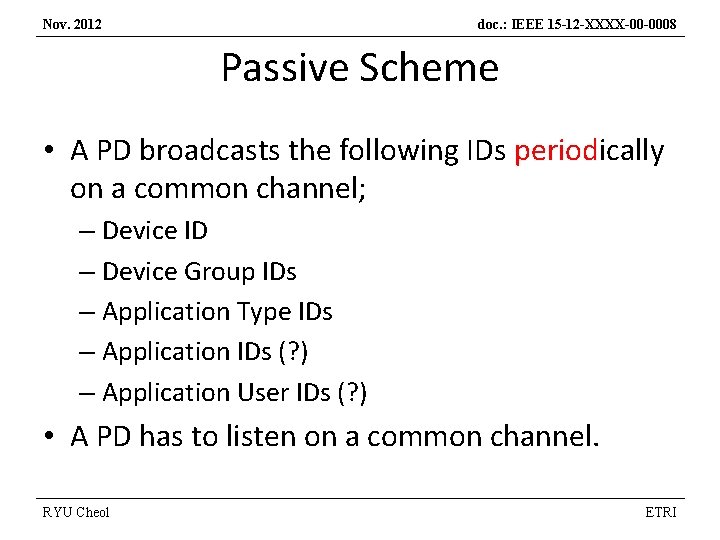 Nov. 2012

doc.: IEEE 15-12-XXXX-00-0008

Passive Scheme

• A PD broadcasts the following IDs periodically on a common channel;
– Device ID
– Device Group IDs
– Application Type IDs
– Application IDs (?)
– Application User IDs (?)
• A PD has to listen on a common channel.

RYU Cheol

ETRI